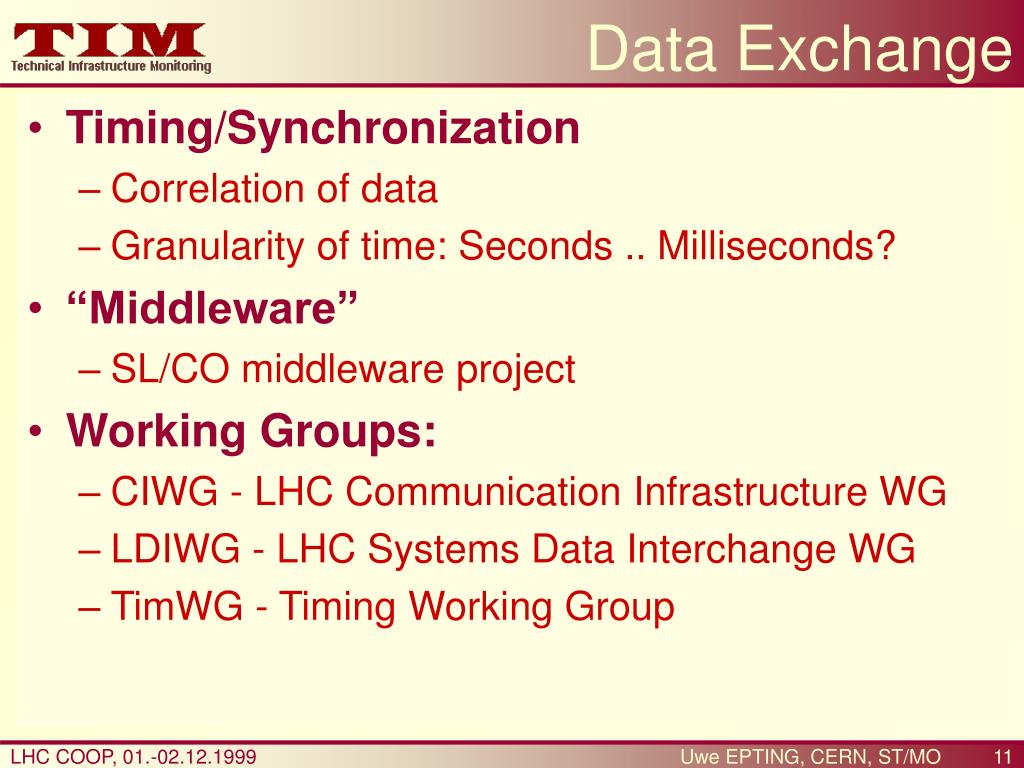 TIM
Technical Infrastructure Monitoring

Data Exchange

• Timing/Synchronization
– Correlation of data
– Granularity of time: Seconds .. Milliseconds?
• “Middleware”
– SL/CO middleware project
• Working Groups:
– CIWG - LHC Communication Infrastructure WG
– LDIWG - LHC Systems Data Interchange WG
– TimWG - Timing Working Group

LHC COOP, 01.-02.12.1999

Uwe EPTING, CERN, ST/MO

11